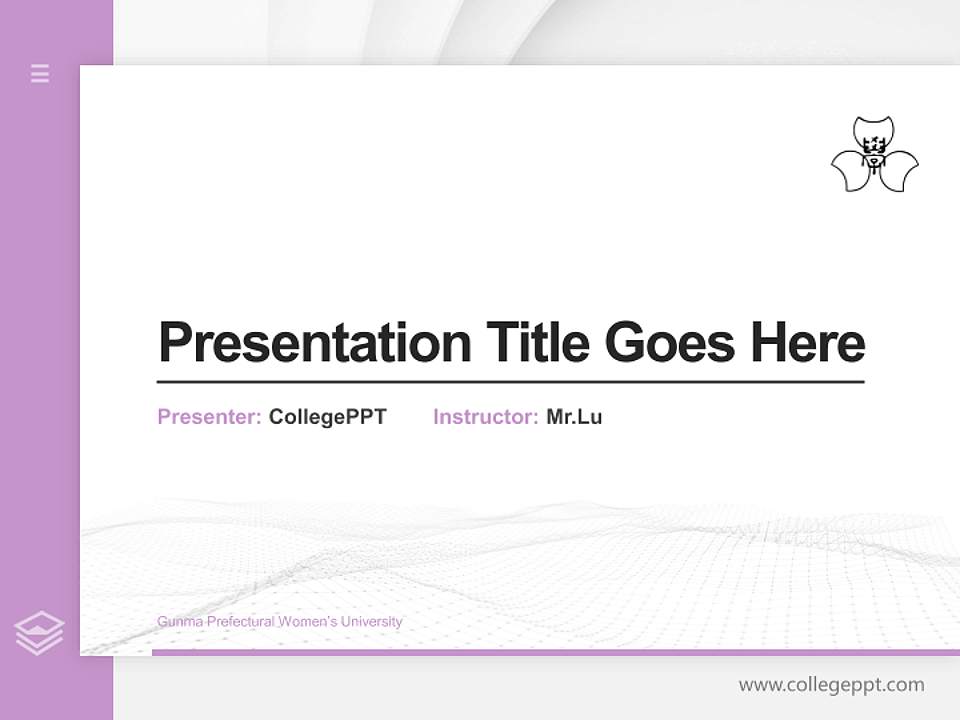 Presentation Title Goes Here

Presenter: CollegePPT Instructor: Mr.Lu

Gunma Prefectural Women's University

www.collegeppt.com